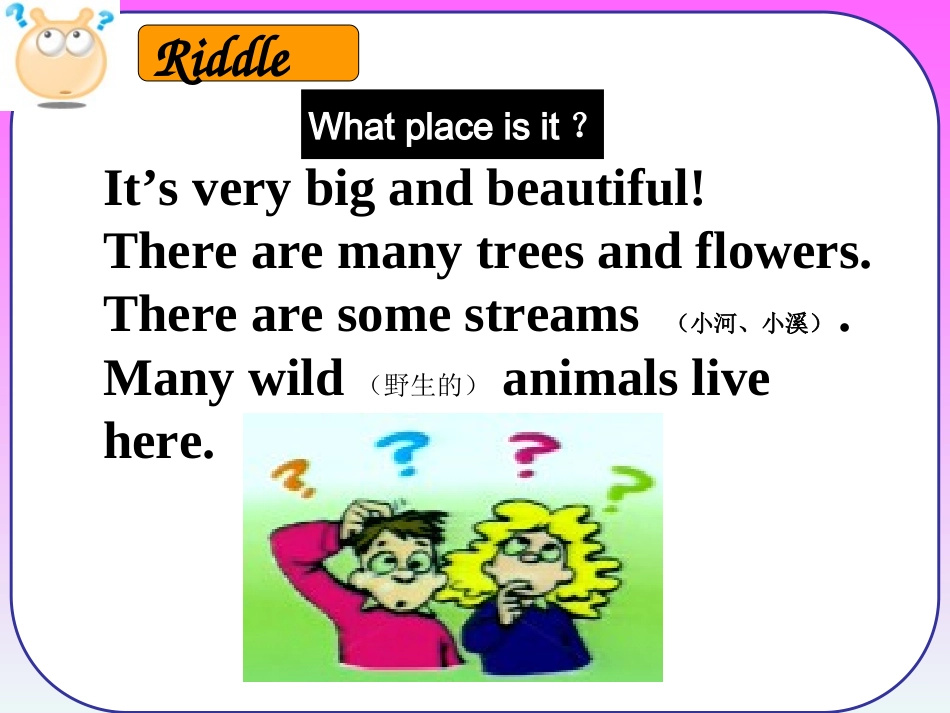 Riddle

What place is it？

It’s very big and beautiful!
There are many trees and flowers.
There are some streams （小河、小溪）.
Many wild （野生的） animals live here.